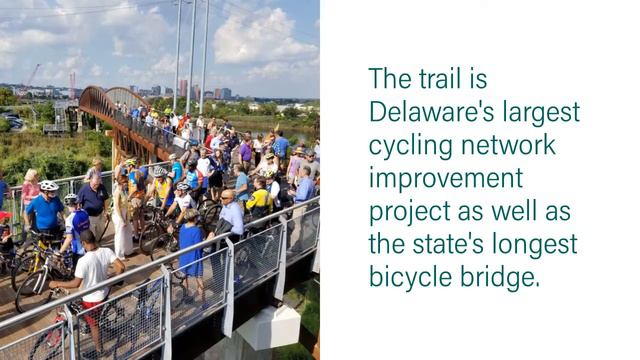 The trail is Delaware's largest cycling network improvement project as well as the state's longest bicycle bridge.